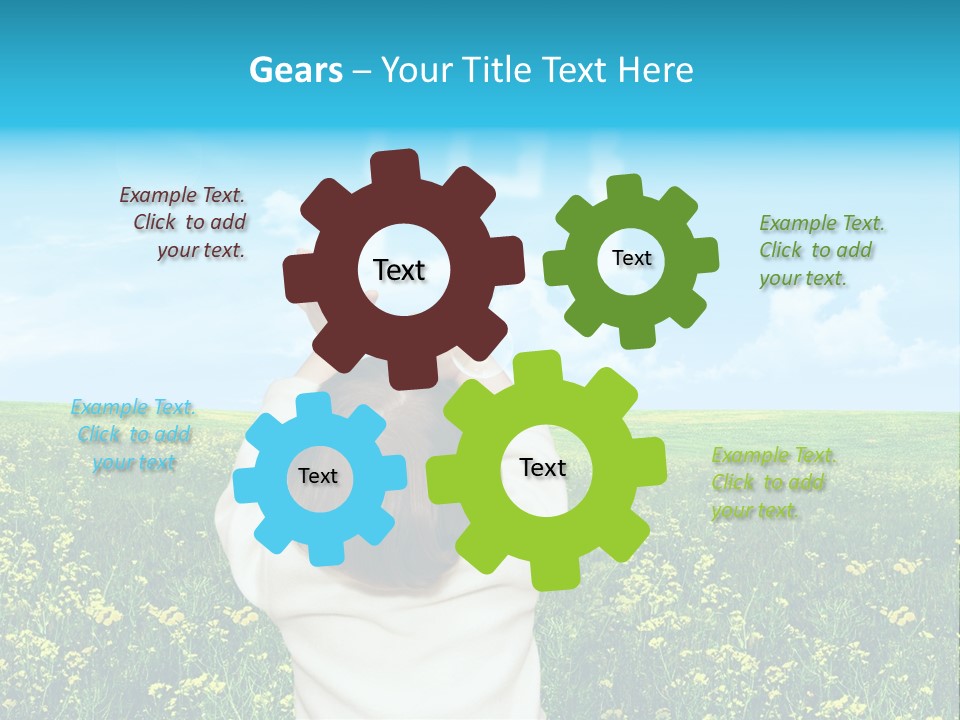 Gears – Your Title Text Here

Example Text. Click to add your text.

Text

Text

Example Text. Click to add your text.

Example Text. Click to add your text.

Text

Text

Example Text. Click to add your text.